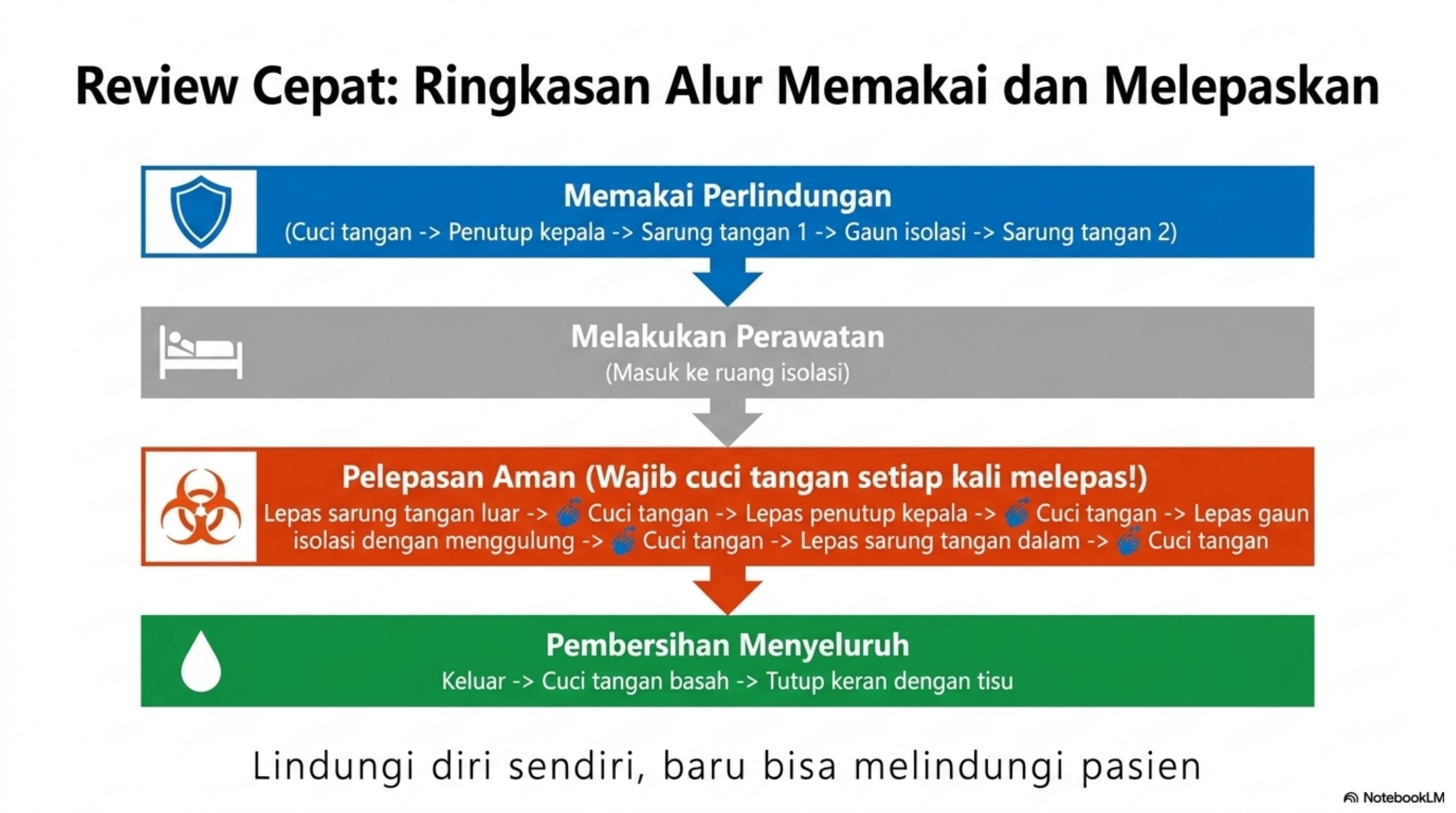 Review Cepat: Ringkasan Alur Memakai dan Melepaskan

Memakai Perlindungan
(Cuci tangan -> Penutup kepala -> Sarung tangan 1 -> Gaun isolasi -> Sarung tangan 2)

Melakukan Perawatan
(Masuk ke ruang isolasi)

Pelepasan Aman (Wajib cuci tangan setiap kali melepas!)
Lepas sarung tangan luar -> Cuci tangan -> Lepas penutup kepala -> Cuci tangan -> Lepas gaun isolasi dengan menggulung -> Cuci tangan -> Lepas sarung tangan dalam -> Cuci tangan

Pembersihan Menyeluruh
Keluar -> Cuci tangan basah -> Tutup keran dengan tisu

Lindungi diri sendiri, baru bisa melindungi pasien

NotebookLM